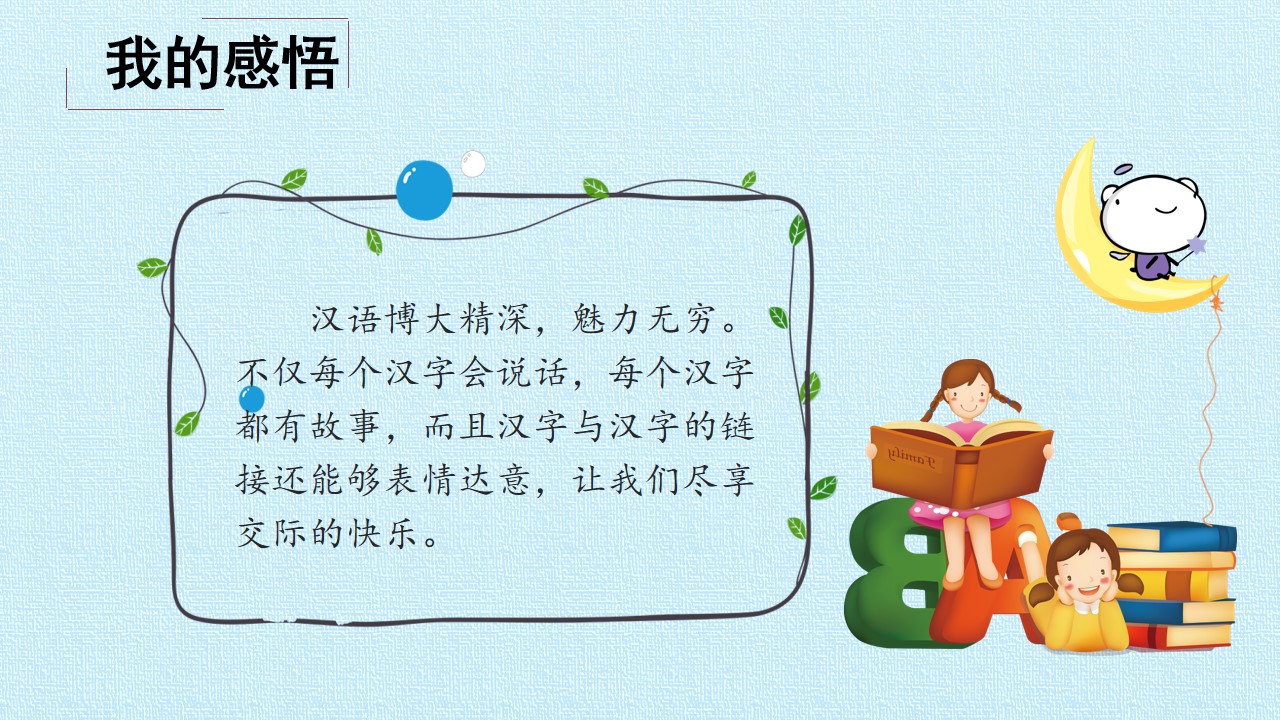 我的感悟

汉语博大精深，魅力无穷。不仅每个汉字会说话，每个汉字都有故事，而且汉字与汉字的链接还能够表情达意，让我们尽享交际的快乐。

Family